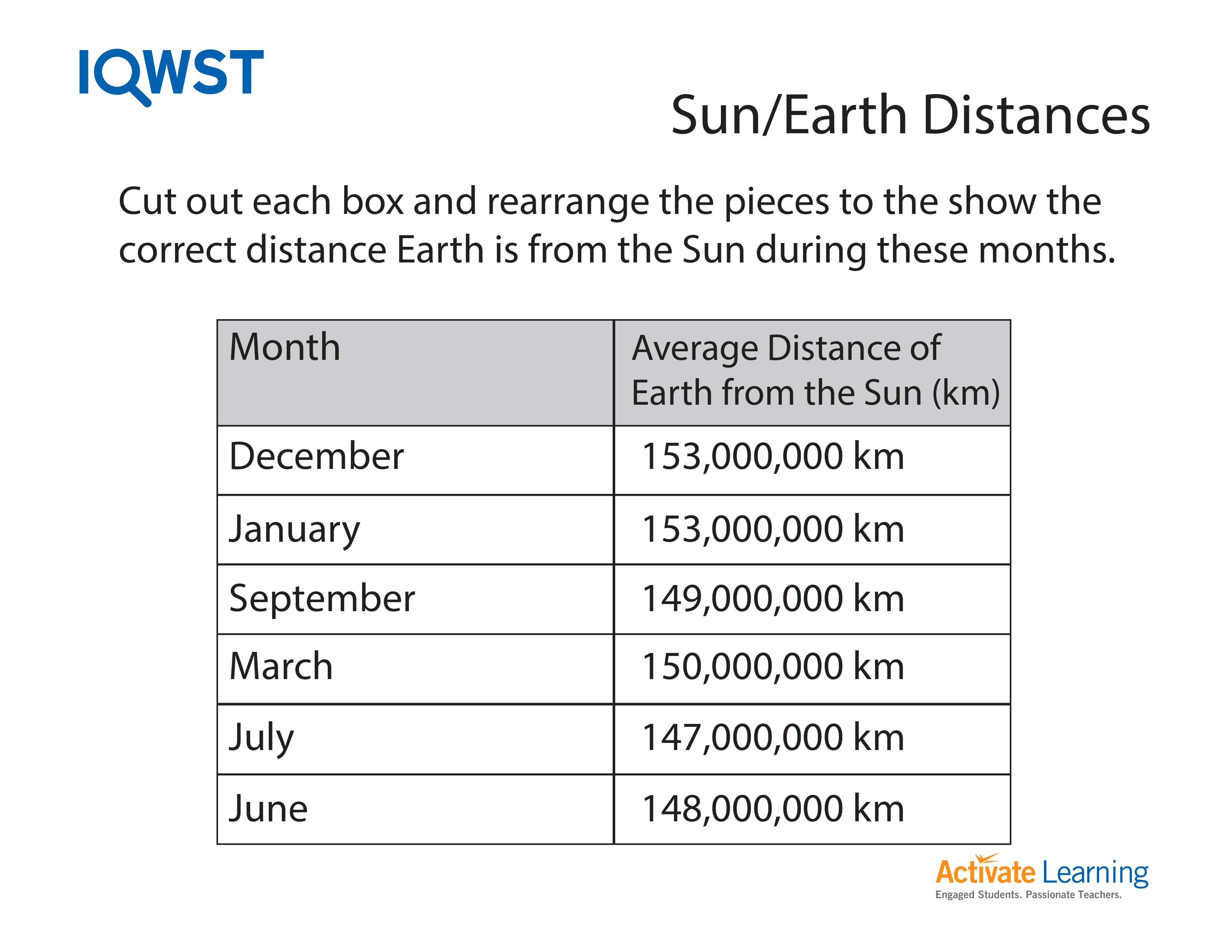 IQWST

Sun/Earth Distances

Cut out each box and rearrange the pieces to the show the correct distance Earth is from the Sun during these months.

| Month | Average Distance of Earth from the Sun (km) |
|---|---|
| December | 153,000,000 km |
| January | 153,000,000 km |
| September | 149,000,000 km |
| March | 150,000,000 km |
| July | 147,000,000 km |
| June | 148,000,000 km |

Activate Learning
Engaged Students. Passionate Teachers.